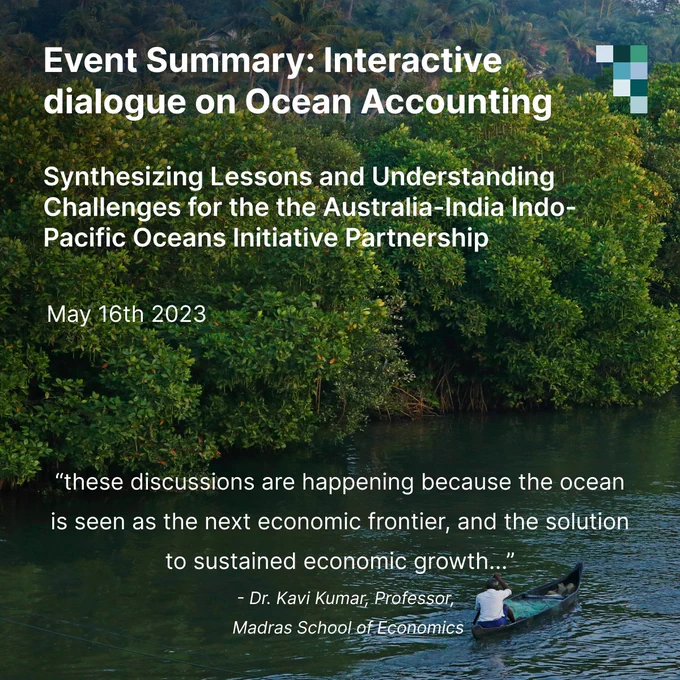 Event Summary: Interactive dialogue on Ocean Accounting

Synthesizing Lessons and Understanding Challenges for the the Australia-India Indo-Pacific Oceans Initiative Partnership

May 16th 2023

“these discussions are happening because the ocean is seen as the next economic frontier, and the solution to sustained economic growth...”

- Dr. Kavi Kumar, Professor, Madras School of Economics